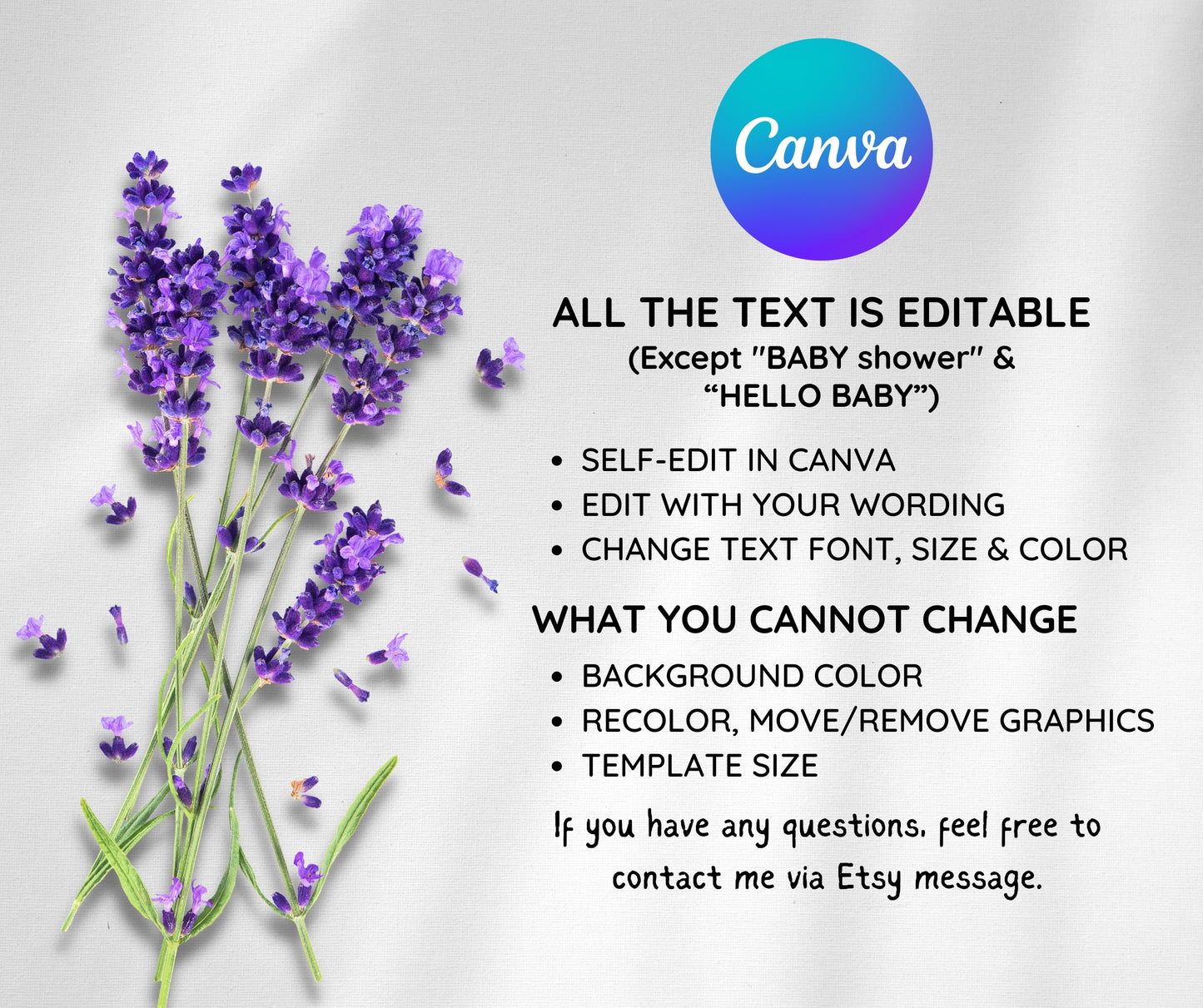 Canva

ALL THE TEXT IS EDITABLE
(Except "BABY shower" & “HELLO BABY”)

• SELF-EDIT IN CANVA
• EDIT WITH YOUR WORDING
• CHANGE TEXT FONT, SIZE & COLOR

WHAT YOU CANNOT CHANGE

• BACKGROUND COLOR
• RECOLOR, MOVE/REMOVE GRAPHICS
• TEMPLATE SIZE

If you have any questions, feel free to contact me via Etsy message.